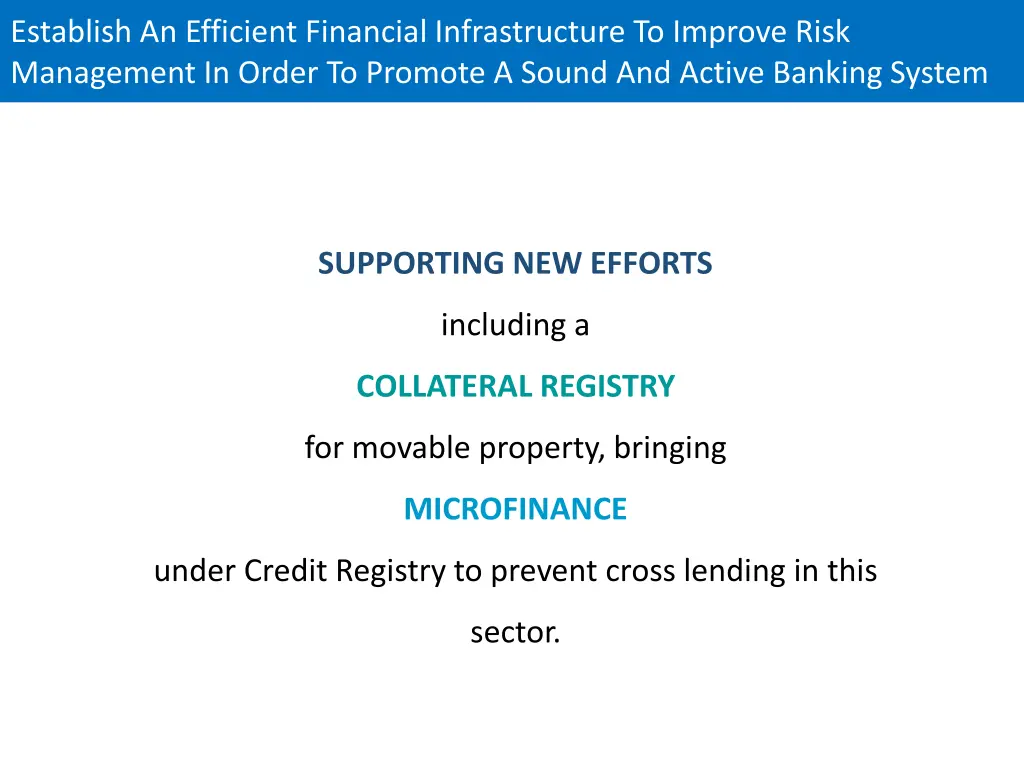 Establish An Efficient Financial Infrastructure To Improve Risk Management In Order To Promote A Sound And Active Banking System

SUPPORTING NEW EFFORTS

including a

COLLATERAL REGISTRY

for movable property, bringing

MICROFINANCE

under Credit Registry to prevent cross lending in this sector.